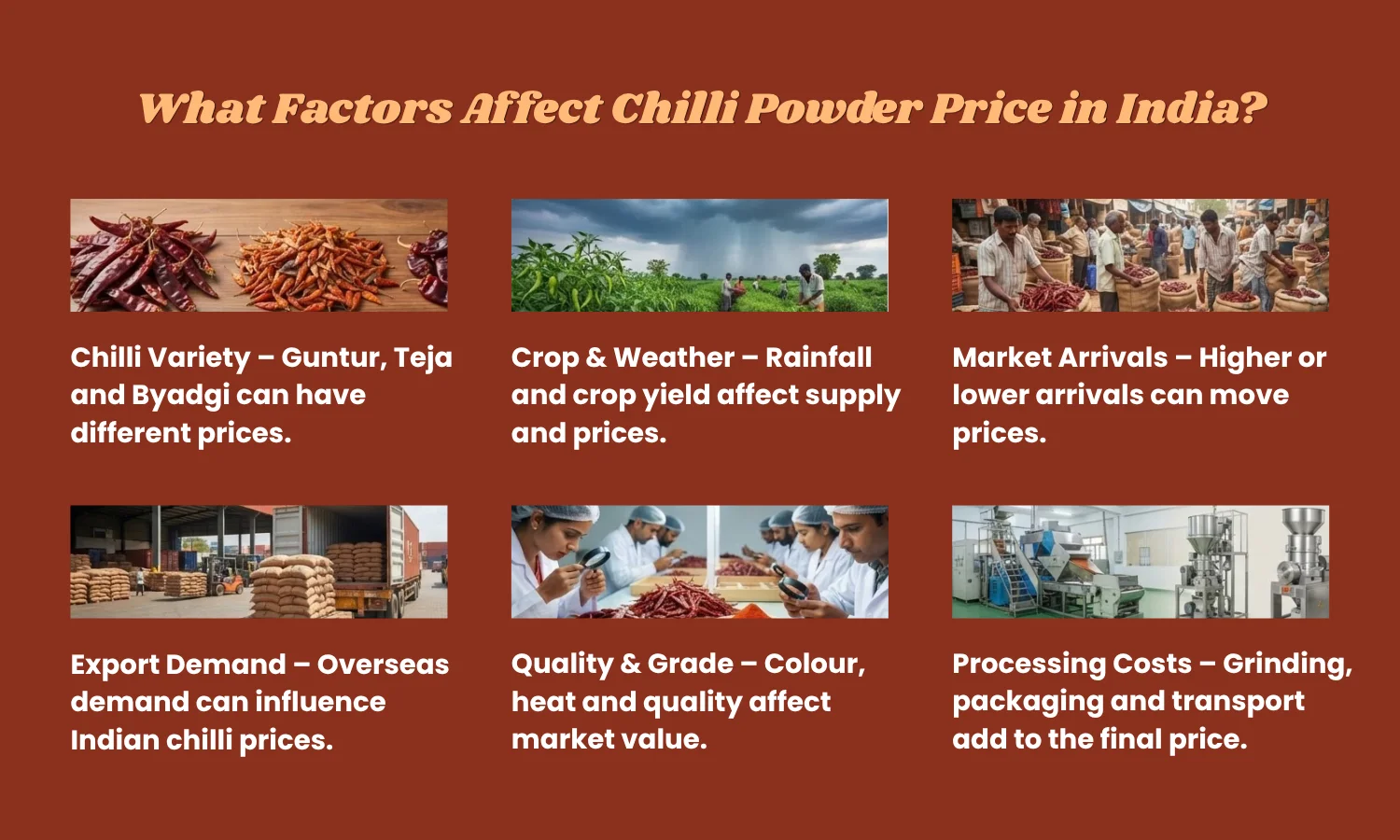 What Factors Affect Chilli Powder Price in India?

Chilli Variety – Guntur, Teja and Byadgi can have different prices.

Crop & Weather – Rainfall and crop yield affect supply and prices.

Market Arrivals – Higher or lower arrivals can move prices.

Export Demand – Overseas demand can influence Indian chilli prices.

Quality & Grade – Colour, heat and quality affect market value.

Processing Costs – Grinding, packaging and transport add to the final price.